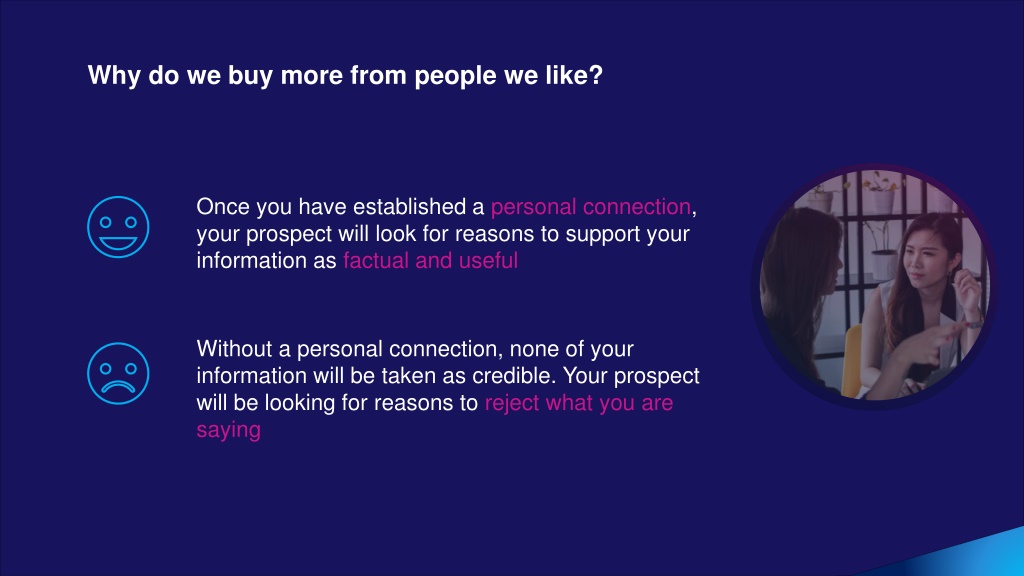 Why do we buy more from people we like?

Once you have established a personal connection, your prospect will look for reasons to support your information as factual and useful

Without a personal connection, none of your information will be taken as credible. Your prospect will be looking for reasons to reject what you are saying